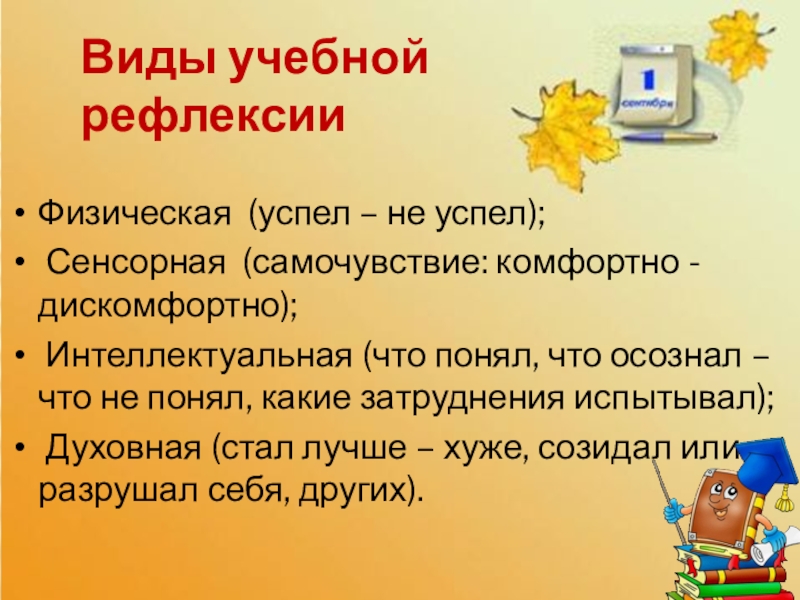 Виды учебной рефлексии

1 сентября

• Физическая (успел – не успел);
• Сенсорная (самочувствие: комфортно - дискомфортно);
• Интеллектуальная (что понял, что осознал – что не понял, какие затруднения испытывал);
• Духовная (стал лучше – хуже, созидал или разрушал себя, других).